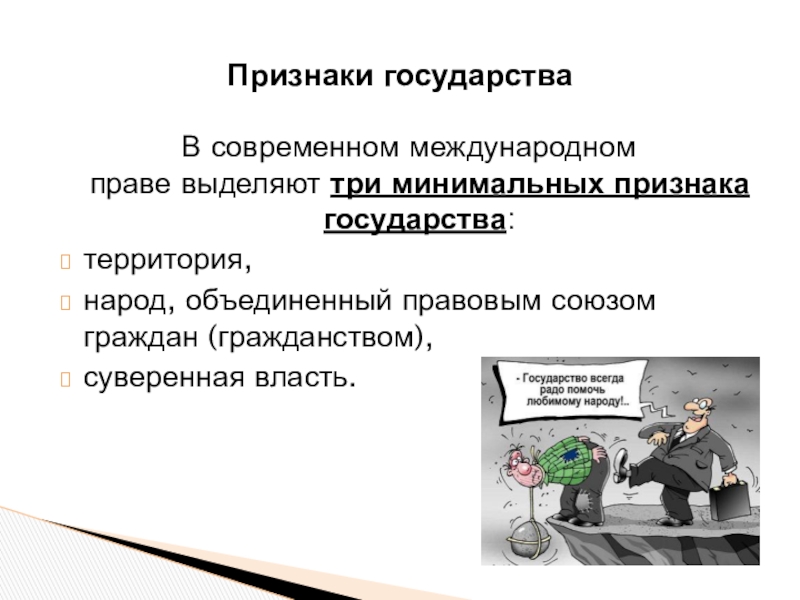 Признаки государства

В современном международном праве выделяют три минимальных признака государства:

территория,

народ, объединенный правовым союзом граждан (гражданством),

суверенная власть.

- Государство всегда радо помочь любимому народу!..